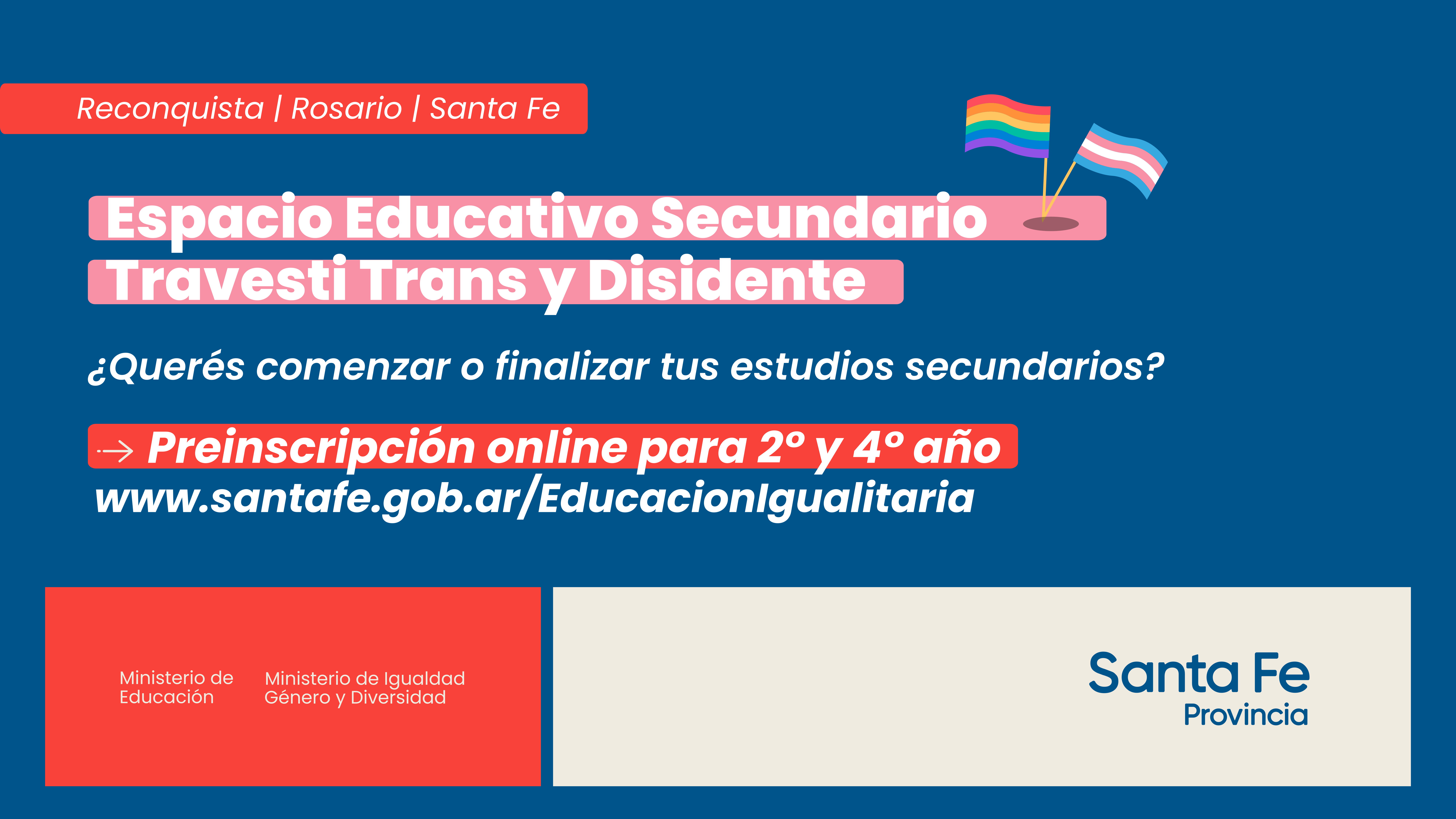 Reconquista | Rosario | Santa Fe

Espacio Educativo Secundario Travesti Trans y Disidente

¿Querés comenzar o finalizar tus estudios secundarios?

→ Preinscripción online para 2° y 4° año
www.santafe.gob.ar/EducacionIgualitaria

Ministerio de Educación

Ministerio de Igualdad Género y Diversidad

Santa Fe
Provincia